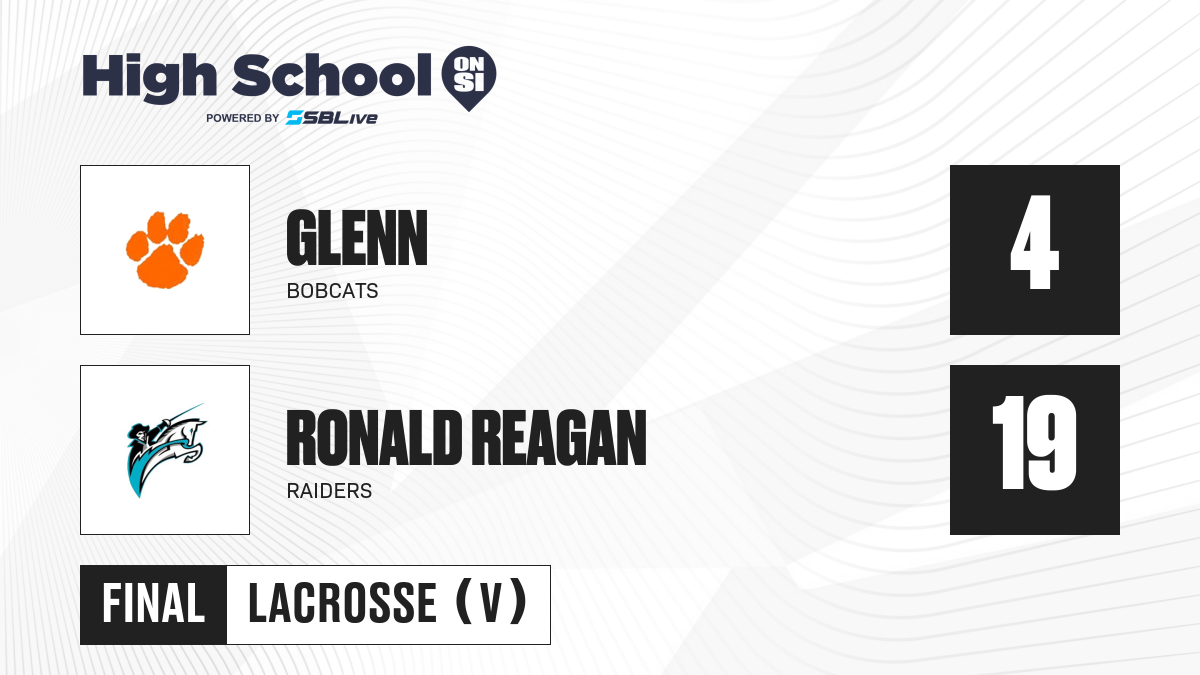 High School ON SI
POWERED BY SBLive

GLENN
BOBCATS

4

RONALD REAGAN
RAIDERS

19

FINAL LACROSSE (V)